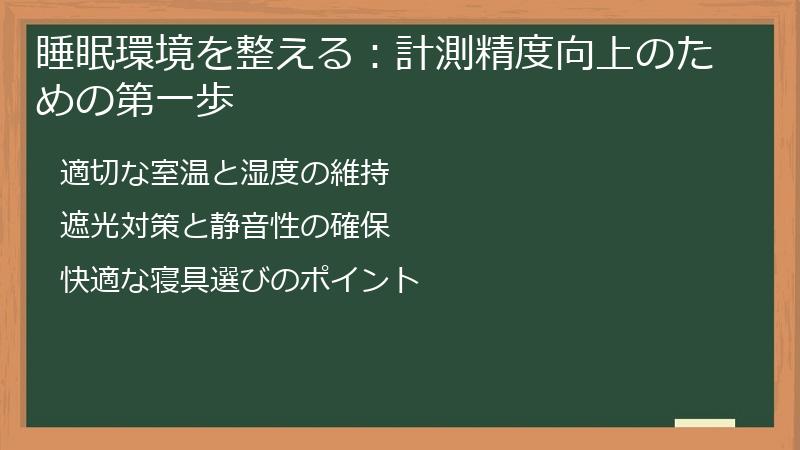 睡眠環境を整える：計測精度向上のための第一歩

適切な室温と湿度の維持

遮光対策と静音性の確保

快適な寝具選びのポイント